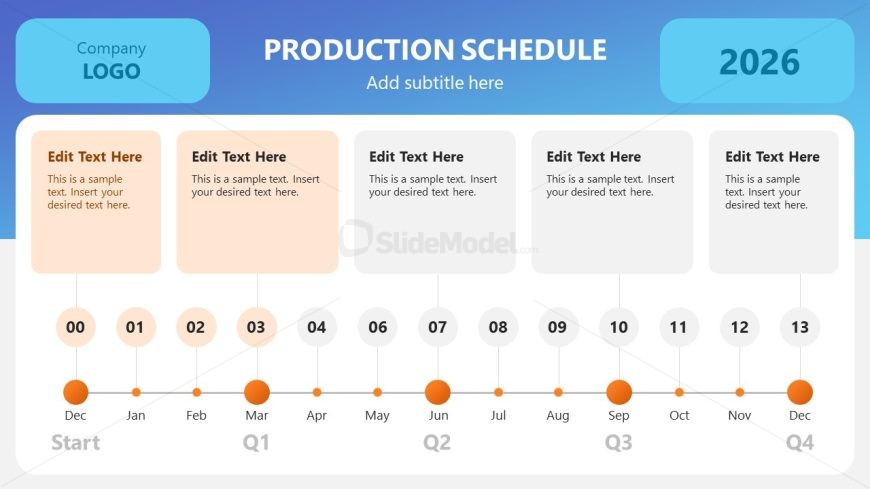 Company
LOGO

PRODUCTION SCHEDULE
Add subtitle here

2026

Edit Text Here
This is a sample text. Insert your desired text here.

Edit Text Here
This is a sample text. Insert your desired text here.

Edit Text Here
This is a sample text. Insert your desired text here.

Edit Text Here
This is a sample text. Insert your desired text here.

Edit Text Here
This is a sample text. Insert your desired text here.

SlideModel.com

00 01 02 03 04 06 07 08 09 10 11 12 13

Dec Jan Feb Mar Apr May Jun Jul Aug Sep Oct Nov Dec

Start Q1 Q2 Q3 Q4